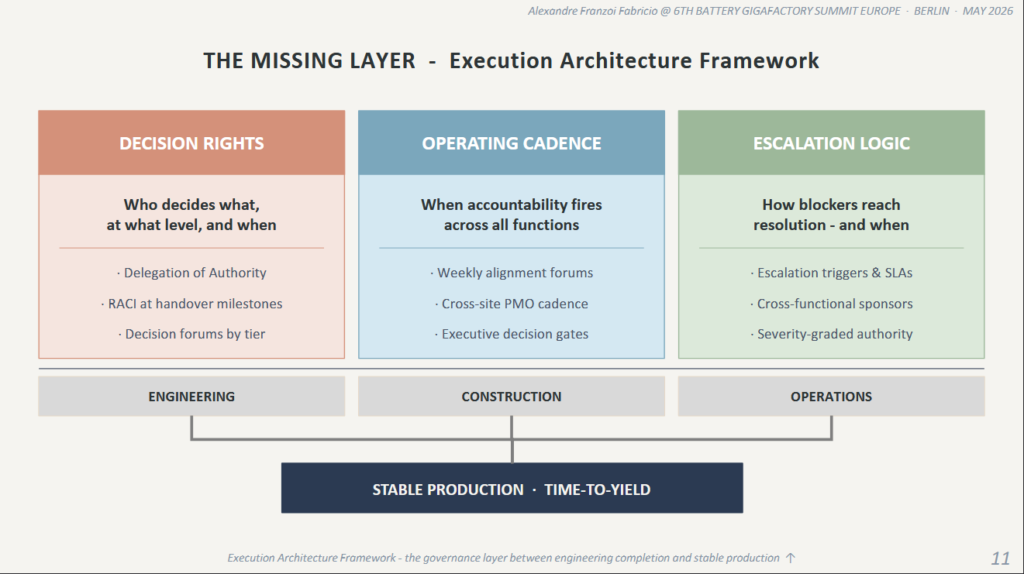 Alexandre Franzoi Fabricio @ 6TH BATTERY GIGAFACTORY SUMMIT EUROPE · BERLIN · MAY 2026

THE MISSING LAYER - Execution Architecture Framework

DECISION RIGHTS

Who decides what, at what level, and when

· Delegation of Authority

· RACI at handover milestones

· Decision forums by tier

OPERATING CADENCE

When accountability fires across all functions

· Weekly alignment forums

· Cross-site PMO cadence

· Executive decision gates

ESCALATION LOGIC

How blockers reach resolution - and when

· Escalation triggers & SLAs

· Cross-functional sponsors

· Severity-graded authority

ENGINEERING

CONSTRUCTION

OPERATIONS

STABLE PRODUCTION · TIME-TO-YIELD

Execution Architecture Framework - the governance layer between engineering completion and stable production ↑

11